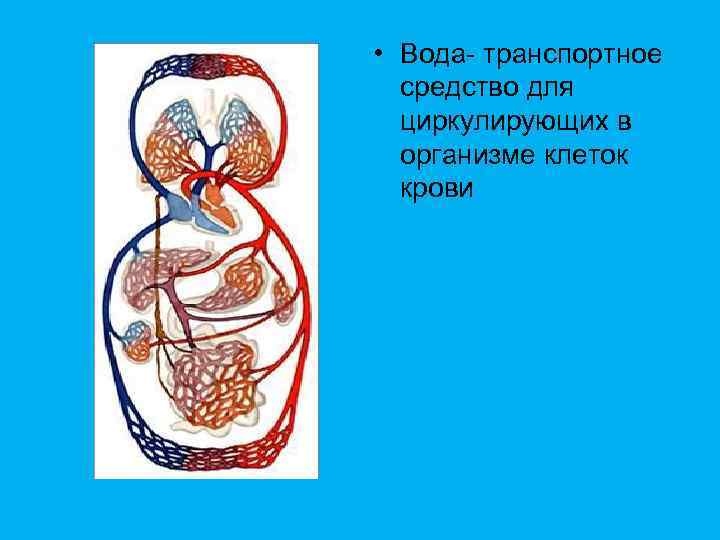 • Вода- транспортное средство для циркулирующих в организме клеток крови